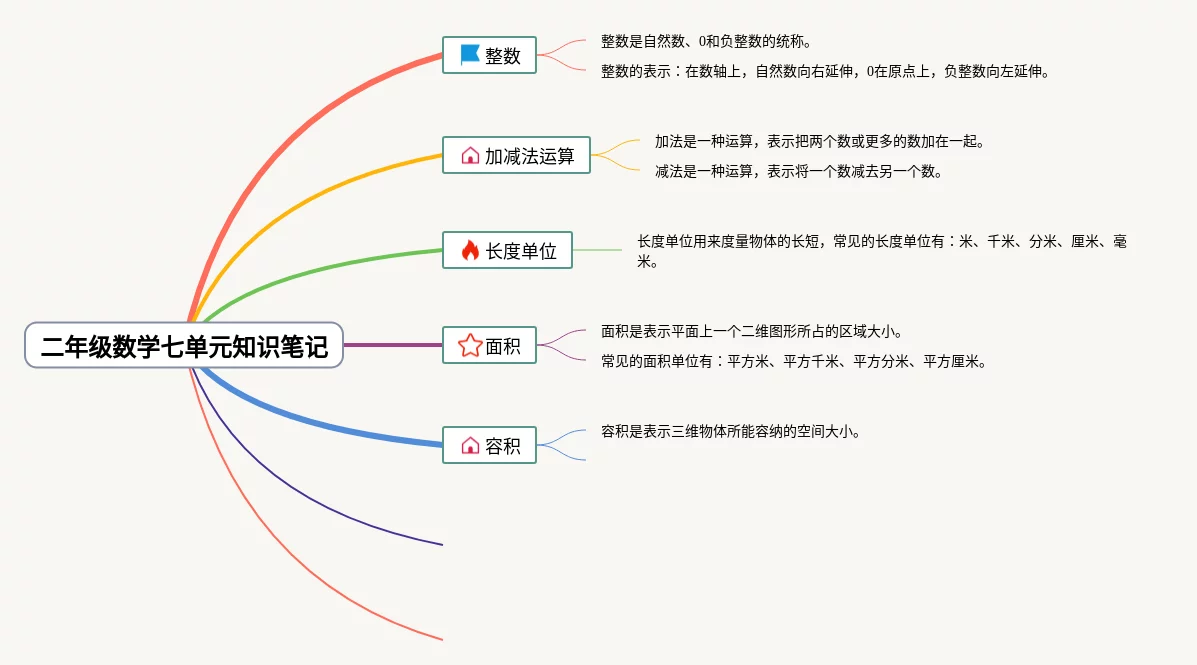 二年级数学七单元知识笔记

整数

整数是自然数、0和负整数的统称。

整数的表示：在数轴上，自然数向右延伸，0在原点上，负整数向左延伸。

加减法运算

加法是一种运算，表示把两个数或更多的数加在一起。

减法是一种运算，表示将一个数减去另一个数。

长度单位

长度单位用来度量物体的长短，常见的长度单位有：米、千米、分米、厘米、毫米。

面积

面积是表示平面上一个二维图形所占的区域大小。

常见的面积单位有：平方米、平方千米、平方分米、平方厘米。

容积

容积是表示三维物体所能容纳的空间大小。